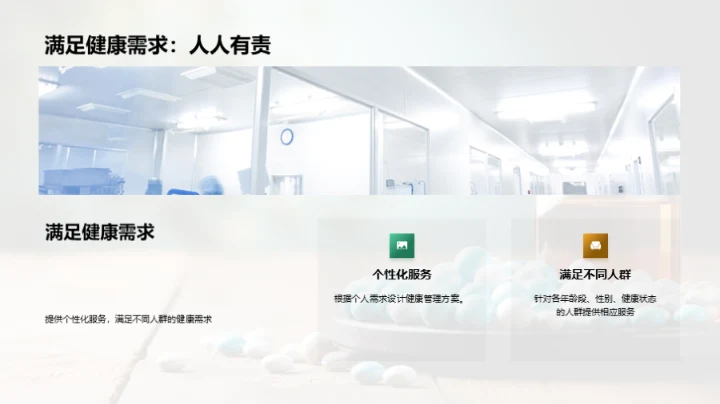 满足健康需求：人人有责

满足健康需求

提供个性化服务，满足不同人群的健康需求

个性化服务

根据个人需求设计健康管理方案。

满足不同人群

针对各年龄段、性别、健康状态的人群提供相应服务